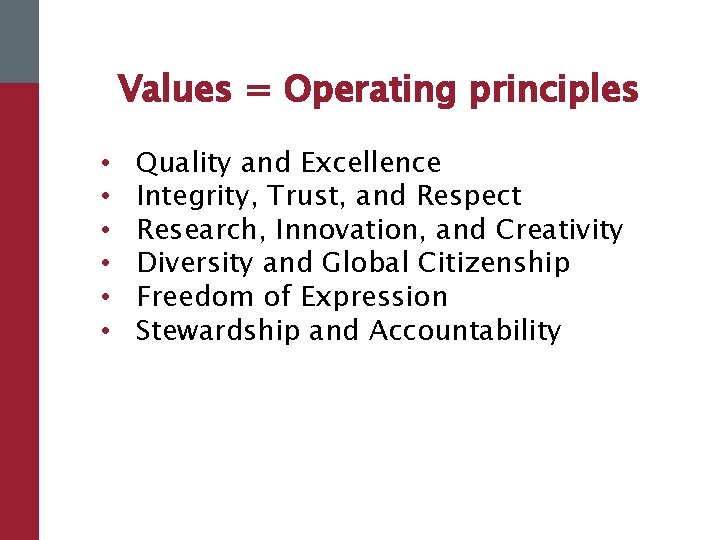 Values = Operating principles

• Quality and Excellence
• Integrity, Trust, and Respect
• Research, Innovation, and Creativity
• Diversity and Global Citizenship
• Freedom of Expression
• Stewardship and Accountability